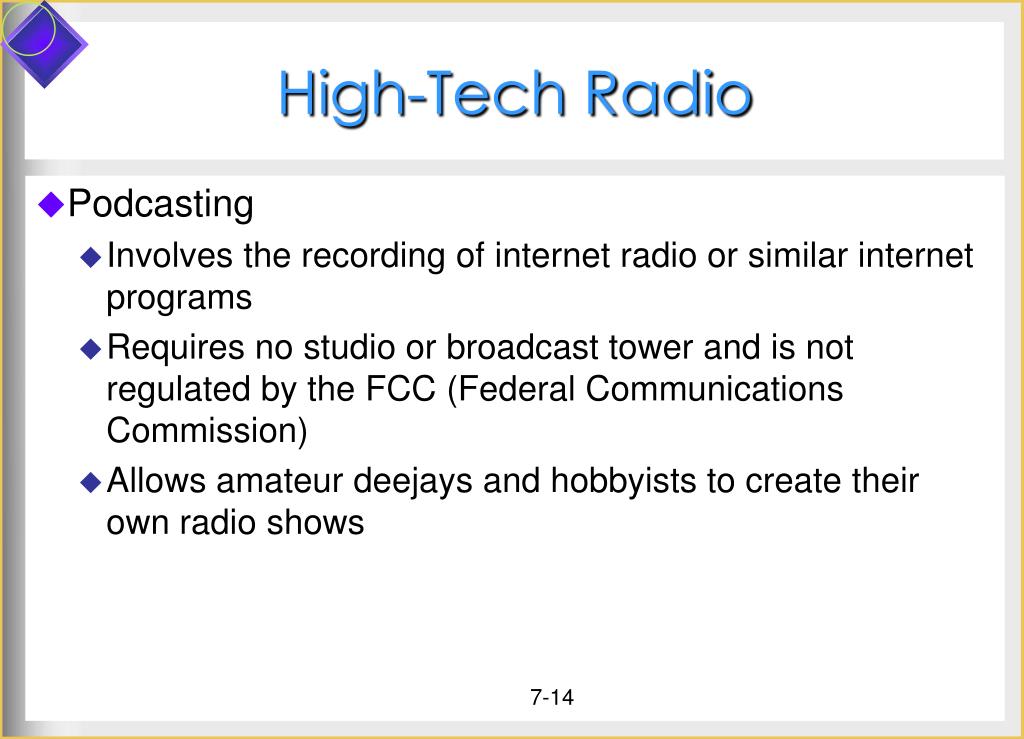 High-Tech Radio

Podcasting

Involves the recording of internet radio or similar internet programs

Requires no studio or broadcast tower and is not regulated by the FCC (Federal Communications Commission)

Allows amateur deejays and hobbyists to create their own radio shows

7-14